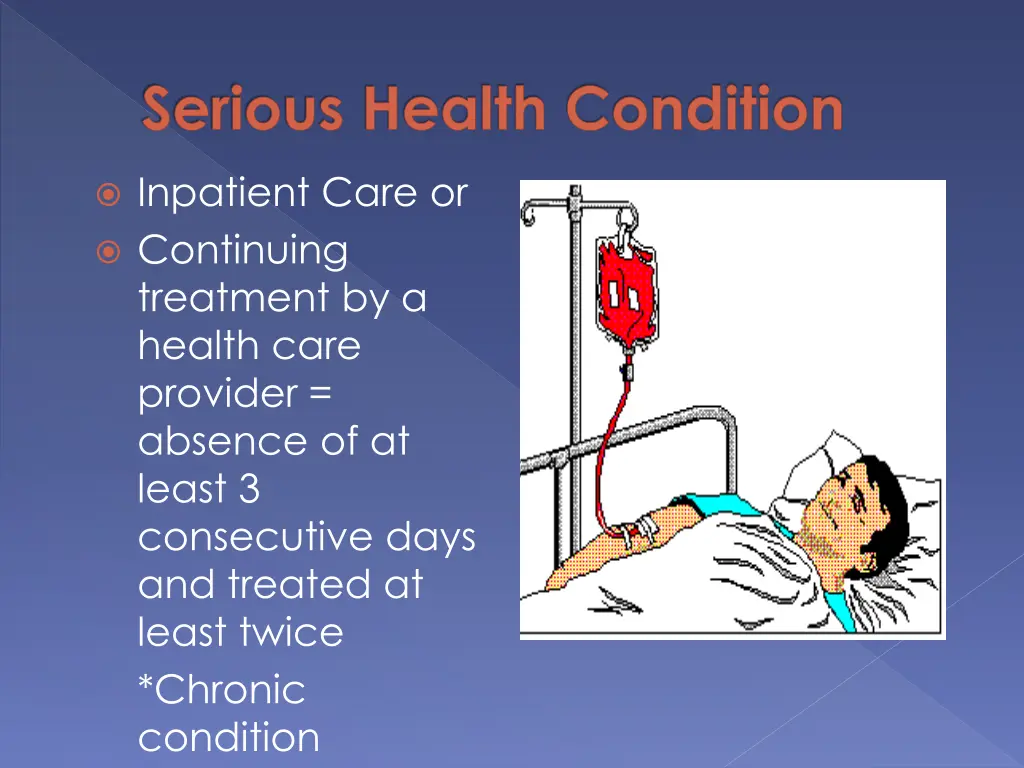 Serious Health Condition

Inpatient Care or

Continuing treatment by a health care provider = absence of at least 3 consecutive days and treated at least twice

*Chronic condition